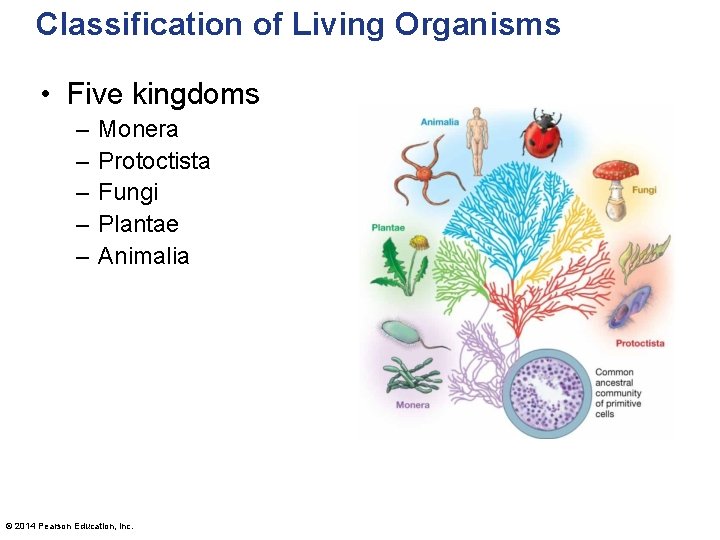 Classification of Living Organisms

• Five kingdoms
– Monera
– Protoctista
– Fungi
– Plantae
– Animalia

Animalia

Fungi

Plantae

Protoctista

Monera

Common ancestral community of primitive cells

© 2014 Pearson Education, Inc.